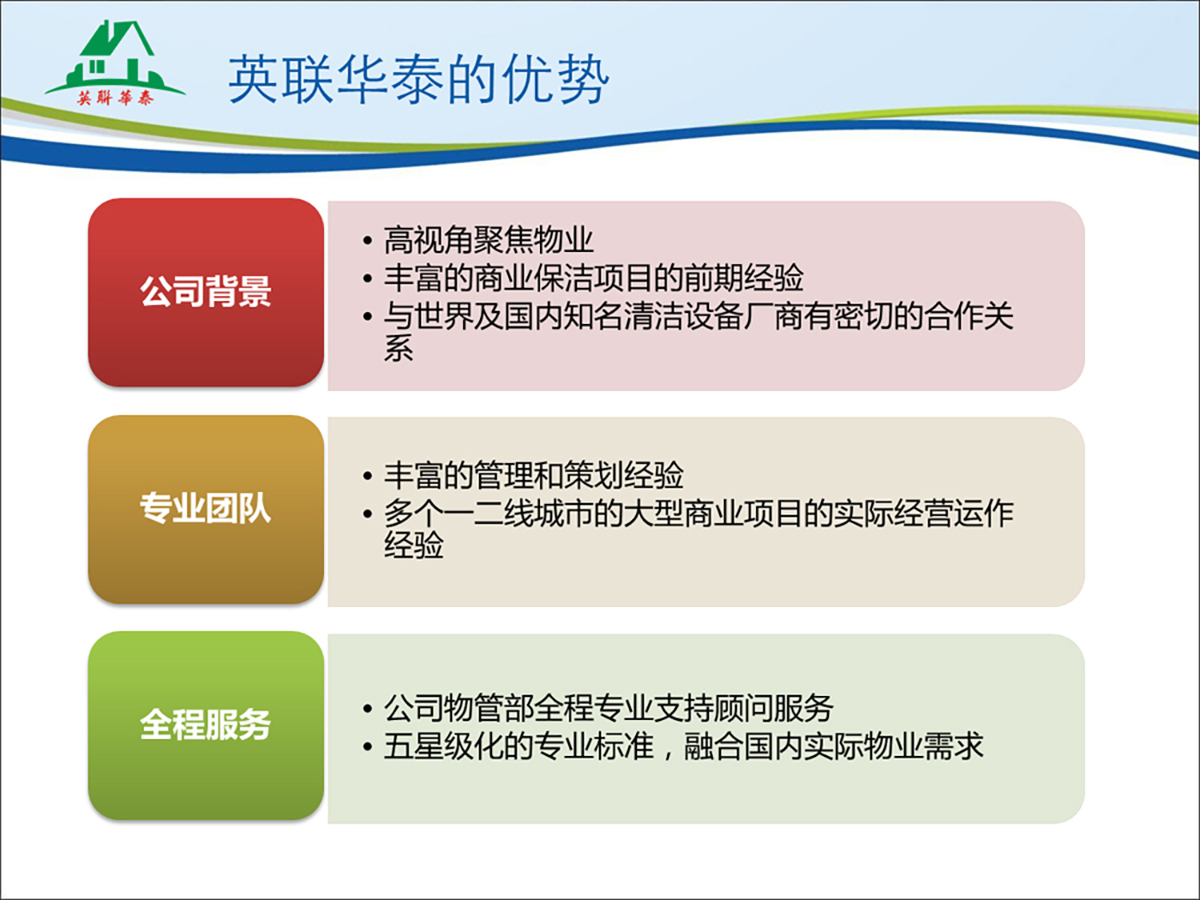 英聯華泰

英联华泰的优势

公司背景

• 高视角聚焦物业
• 丰富的商业保洁项目的前期经验
• 与世界及国内知名清洁设备厂商有密切的合作关系

专业团队

• 丰富的管理和策划经验
• 多个一二线城市的大型商业项目的实际经营运作经验

全程服务

• 公司物管部全程专业支持顾问服务
• 五星级化的专业标准，融合国内实际物业需求